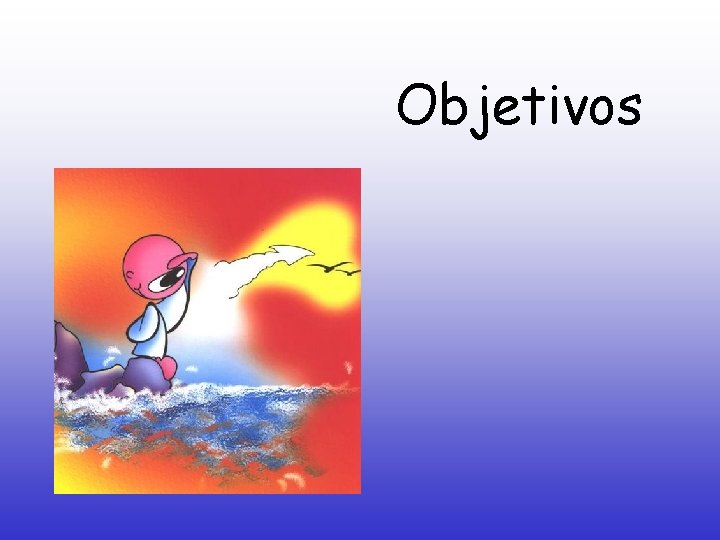 Objetivos